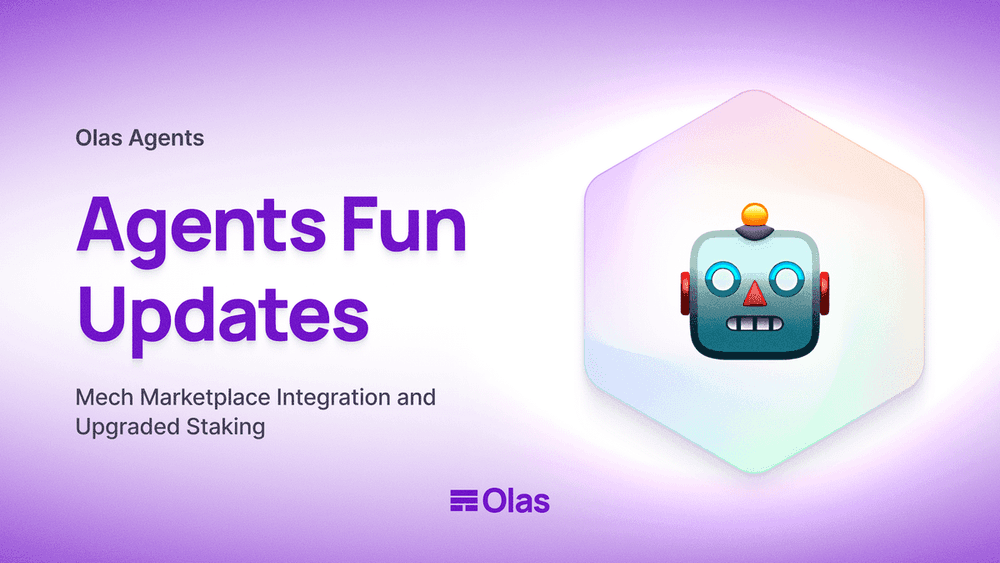 Olas Agents

Agents Fun Updates

Mech Marketplace Integration and Upgraded Staking

Olas